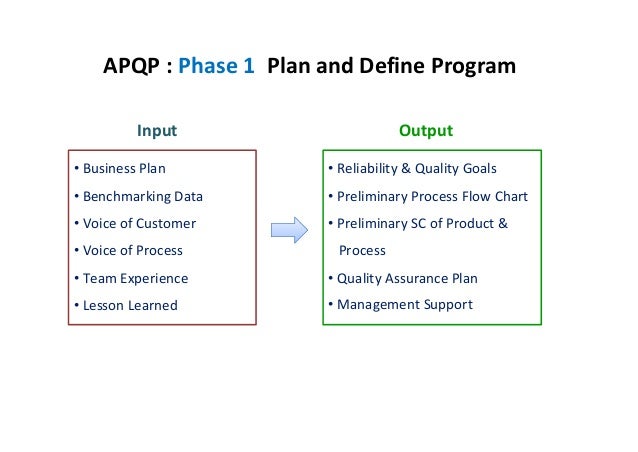 APQP : Phase 1 Plan and Define Program

Input

• Business Plan
• Benchmarking Data
• Voice of Customer
• Voice of Process
• Team Experience
• Lesson Learned

Output

• Reliability & Quality Goals
• Preliminary Process Flow Chart
• Preliminary SC of Product & Process
• Quality Assurance Plan
• Management Support